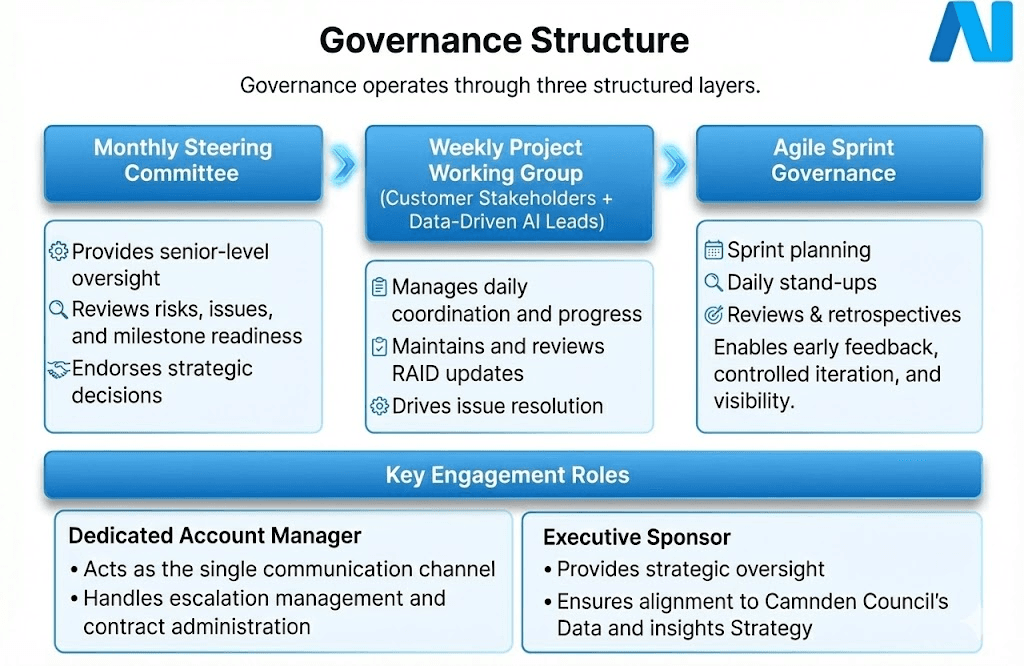 Governance Structure

Governance operates through three structured layers.

Monthly Steering Committee

Provides senior-level oversight
Reviews risks, issues, and milestone readiness
Endorses strategic decisions

Weekly Project Working Group (Customer Stakeholders + Data-Driven AI Leads)

Manages daily coordination and progress
Maintains and reviews RAID updates
Drives issue resolution

Agile Sprint Governance

Sprint planning
Daily stand-ups
Reviews & retrospectives
Enables early feedback, controlled iteration, and visibility.

Key Engagement Roles

Dedicated Account Manager
• Acts as the single communication channel
• Handles escalation management and contract administration

Executive Sponsor
• Provides strategic oversight
• Ensures alignment to Camnden Council's Data and insights Strategy